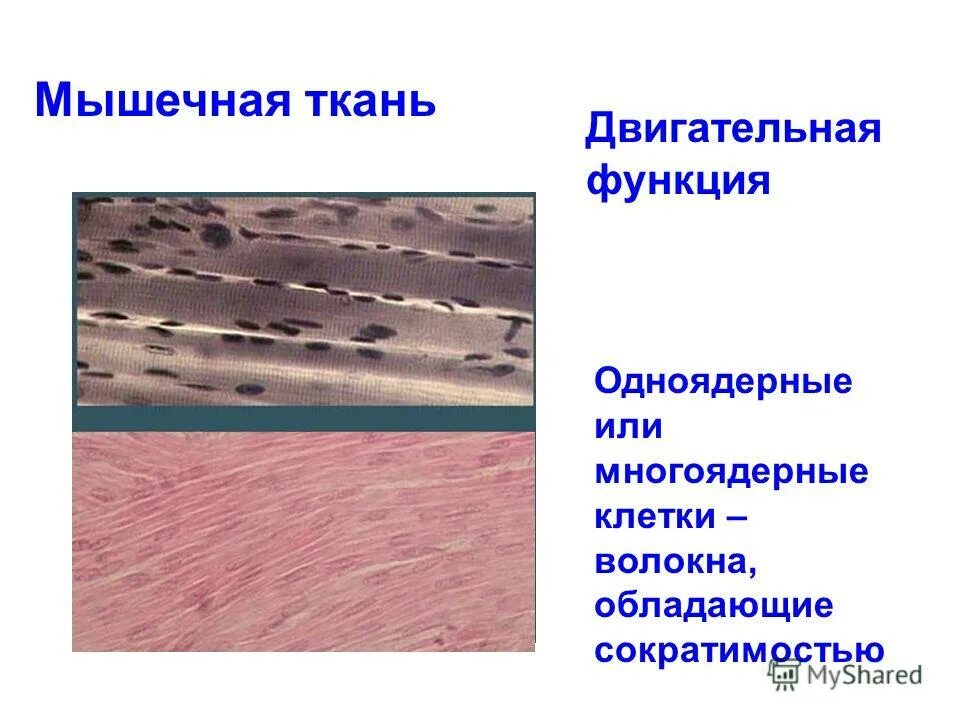 Мышечная ткань

Двигательная функция

Одноядерные или многоядерные клетки – волокна, обладающие сократимостью

MyShared